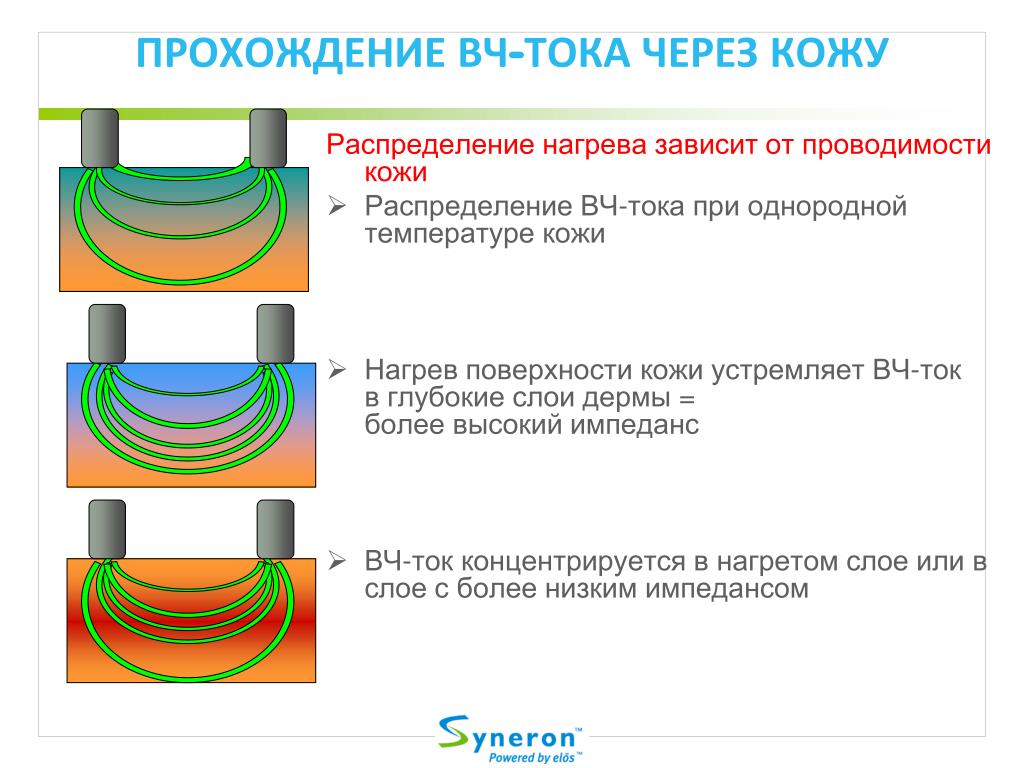 ПРОХОЖДЕНИЕ ВЧ-ТОКА ЧЕРЕЗ КОЖУ

Распределение нагрева зависит от проводимости кожи

➢ Распределение ВЧ-тока при однородной температуре кожи

➢ Нагрев поверхности кожи устремляет ВЧ-ток в глубокие слои дермы = более высокий импеданс

➢ ВЧ-ток концентрируется в нагретом слое или в слое с более низким импедансом

Syneron™
Powered by elōs™